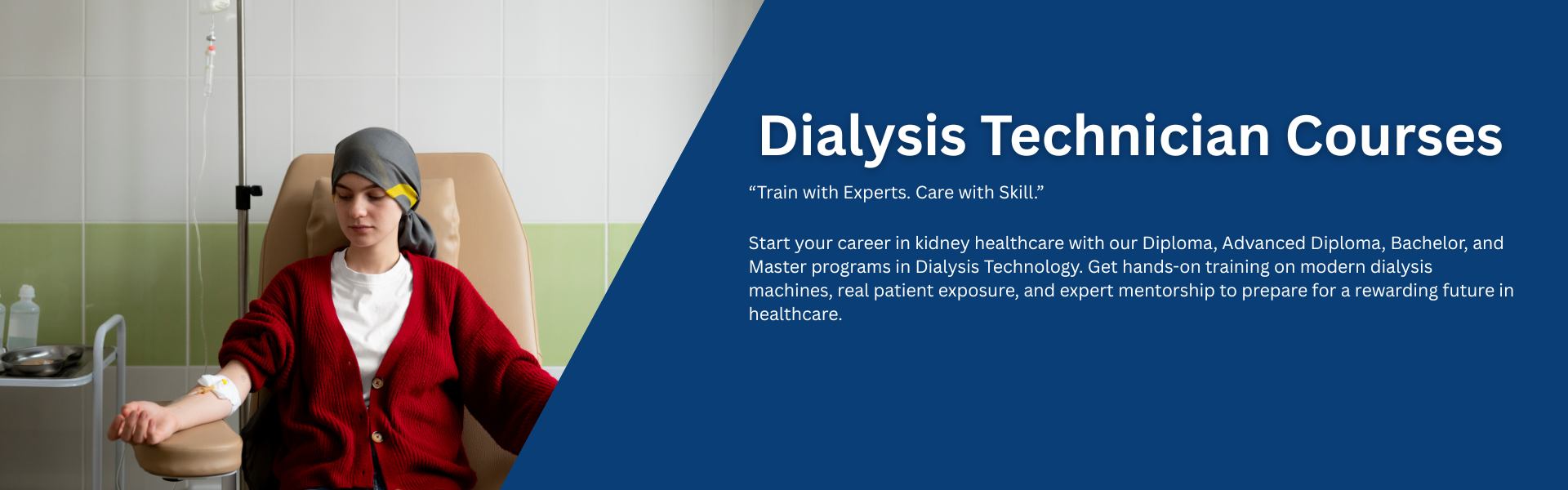 Dialysis Technician Courses

“Train with Experts. Care with Skill.”

Start your career in kidney healthcare with our Diploma, Advanced Diploma, Bachelor, and Master programs in Dialysis Technology. Get hands-on training on modern dialysis machines, real patient exposure, and expert mentorship to prepare for a rewarding future in healthcare.